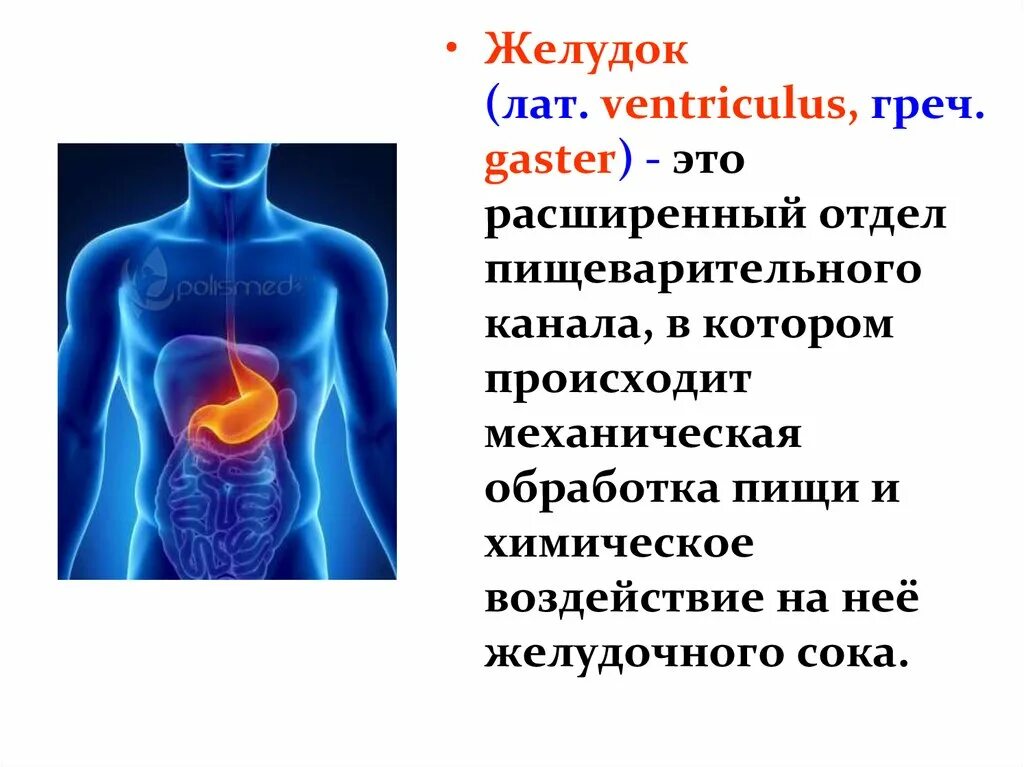 polismed

• Желудок (лат. ventriculus, греч. gaster) - это расширенный отдел пищеварительного канала, в котором происходит механическая обработка пищи и химическое воздействие на неё желудочного сока.